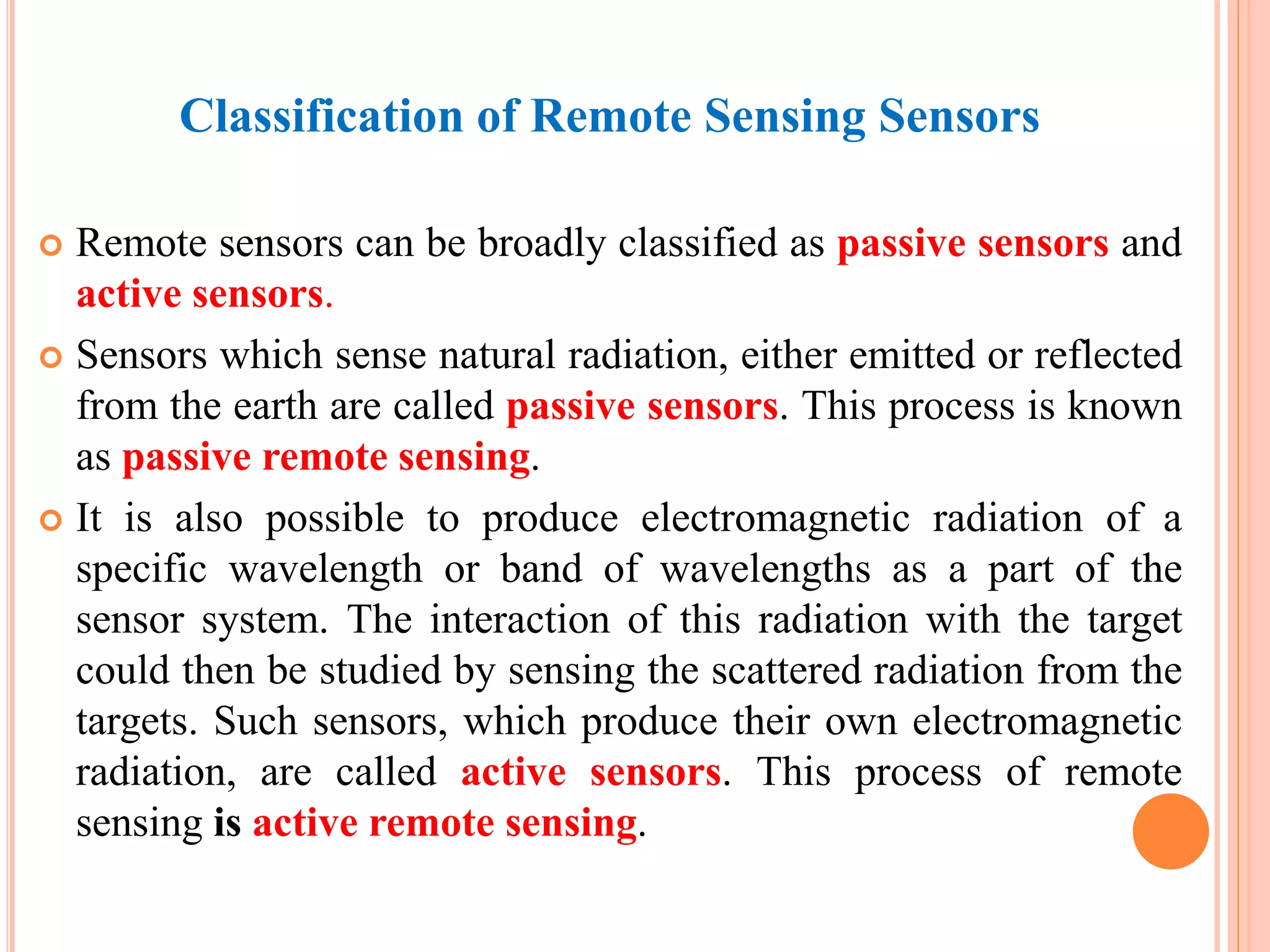 Classification of Remote Sensing Sensors

Remote sensors can be broadly classified as passive sensors and active sensors.

Sensors which sense natural radiation, either emitted or reflected from the earth are called passive sensors. This process is known as passive remote sensing.

It is also possible to produce electromagnetic radiation of a specific wavelength or band of wavelengths as a part of the sensor system. The interaction of this radiation with the target could then be studied by sensing the scattered radiation from the targets. Such sensors, which produce their own electromagnetic radiation, are called active sensors. This process of remote sensing is active remote sensing.